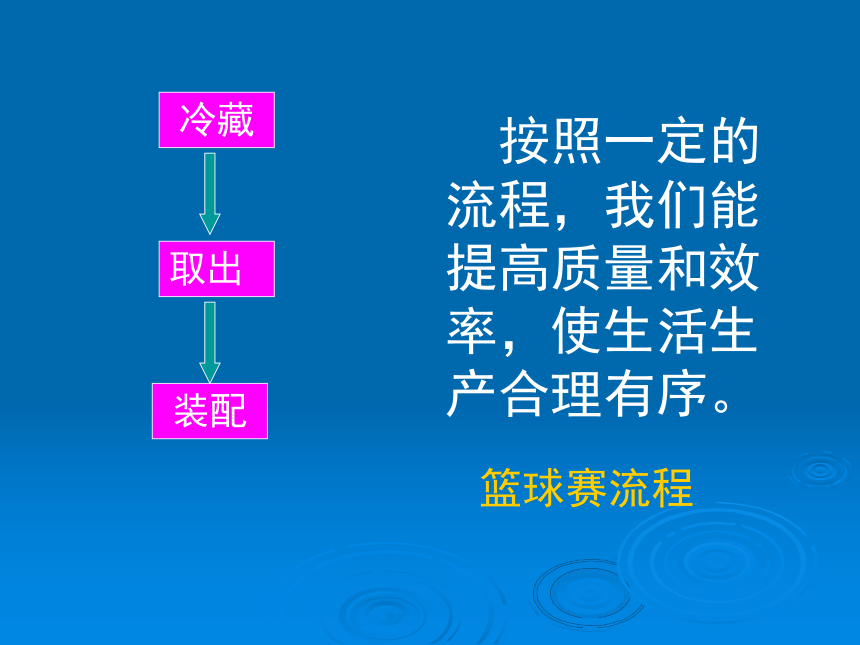 冷藏

取出

装配

按照一定的流程，我们能提高质量和效率，使生活生产合理有序。

篮球赛流程